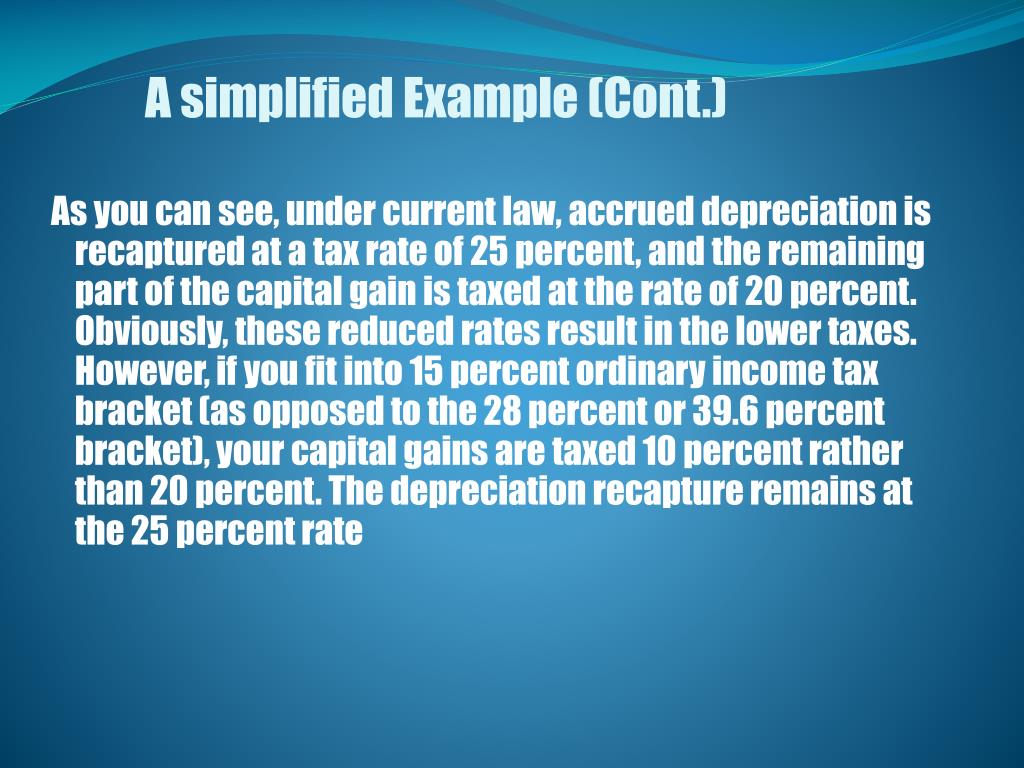 A simplified Example (Cont.)

As you can see, under current law, accrued depreciation is recaptured at a tax rate of 25 percent, and the remaining part of the capital gain is taxed at the rate of 20 percent. Obviously, these reduced rates result in the lower taxes. However, if you fit into 15 percent ordinary income tax bracket (as opposed to the 28 percent or 39.6 percent bracket), your capital gains are taxed 10 percent rather than 20 percent. The depreciation recapture remains at the 25 percent rate